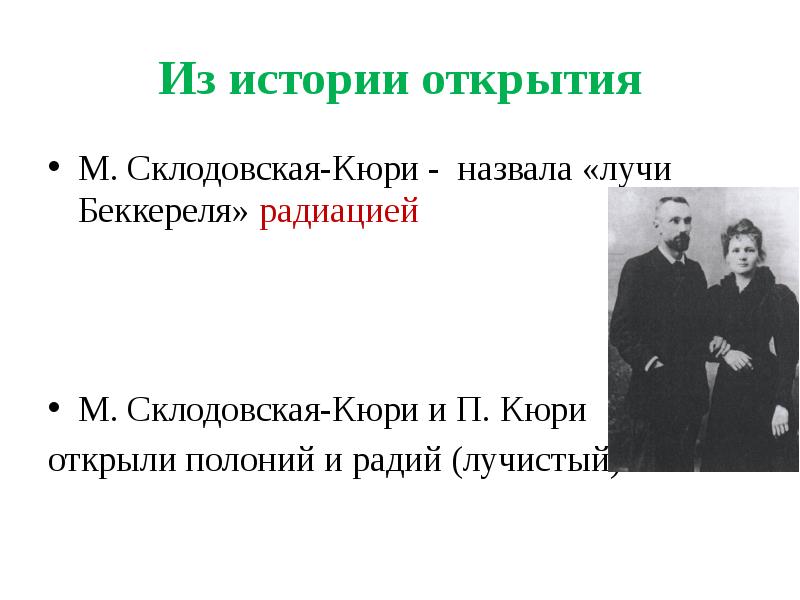 Из истории открытия

• М. Склодовская-Кюри - назвала «лучи Беккереля» радиацией

• М. Склодовская-Кюри и П. Кюри

открыли полоний и радий (лучистый)